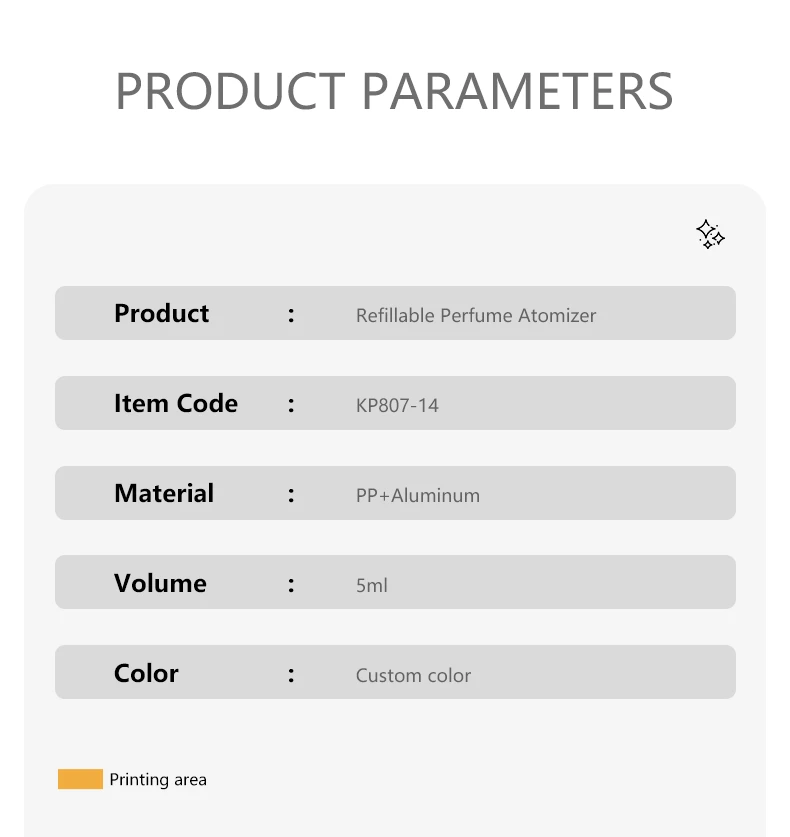 PRODUCT PARAMETERS

Product : Refillable Perfume Atomizer

Item Code : KP807-14

Material : PP+Aluminum

Volume : 5ml

Color : Custom color

Printing area